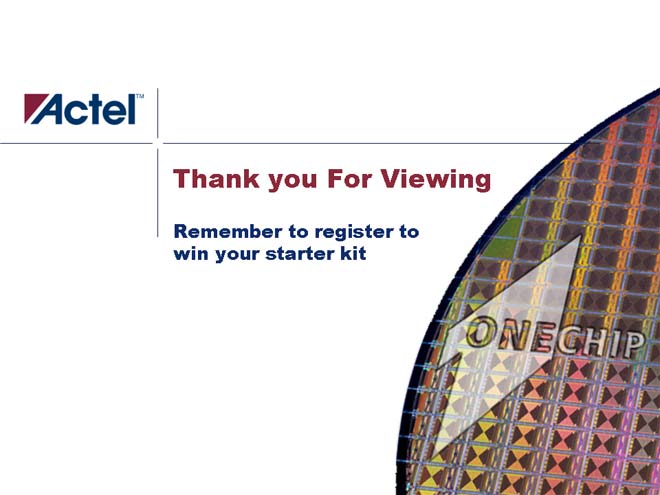 Actel™

Thank you For Viewing

Remember to register to win your starter kit

ONECHIP